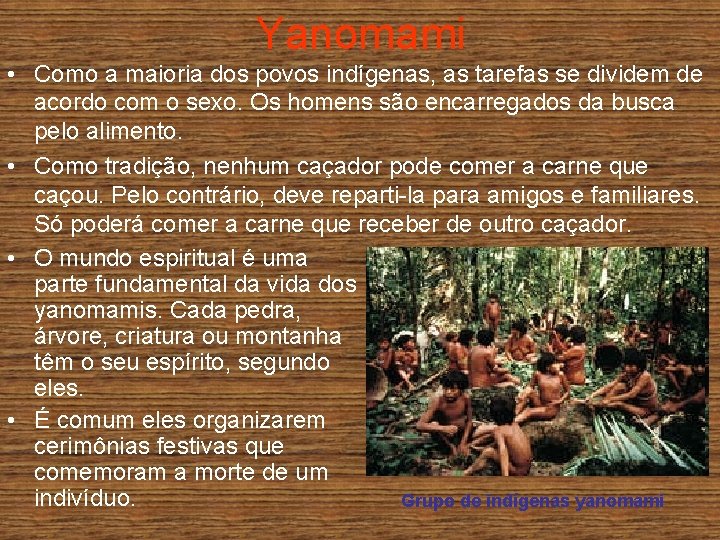 Yanomami

• Como a maioria dos povos indígenas, as tarefas se dividem de acordo com o sexo. Os homens são encarregados da busca pelo alimento.

• Como tradição, nenhum caçador pode comer a carne que caçou. Pelo contrário, deve reparti-la para amigos e familiares. Só poderá comer a carne que receber de outro caçador.

• O mundo espiritual é uma parte fundamental da vida dos yanomamis. Cada pedra, árvore, criatura ou montanha têm o seu espírito, segundo eles.

• É comum eles organizarem cerimônias festivas que comemoram a morte de um indivíduo.

Grupo de indígenas yanomami